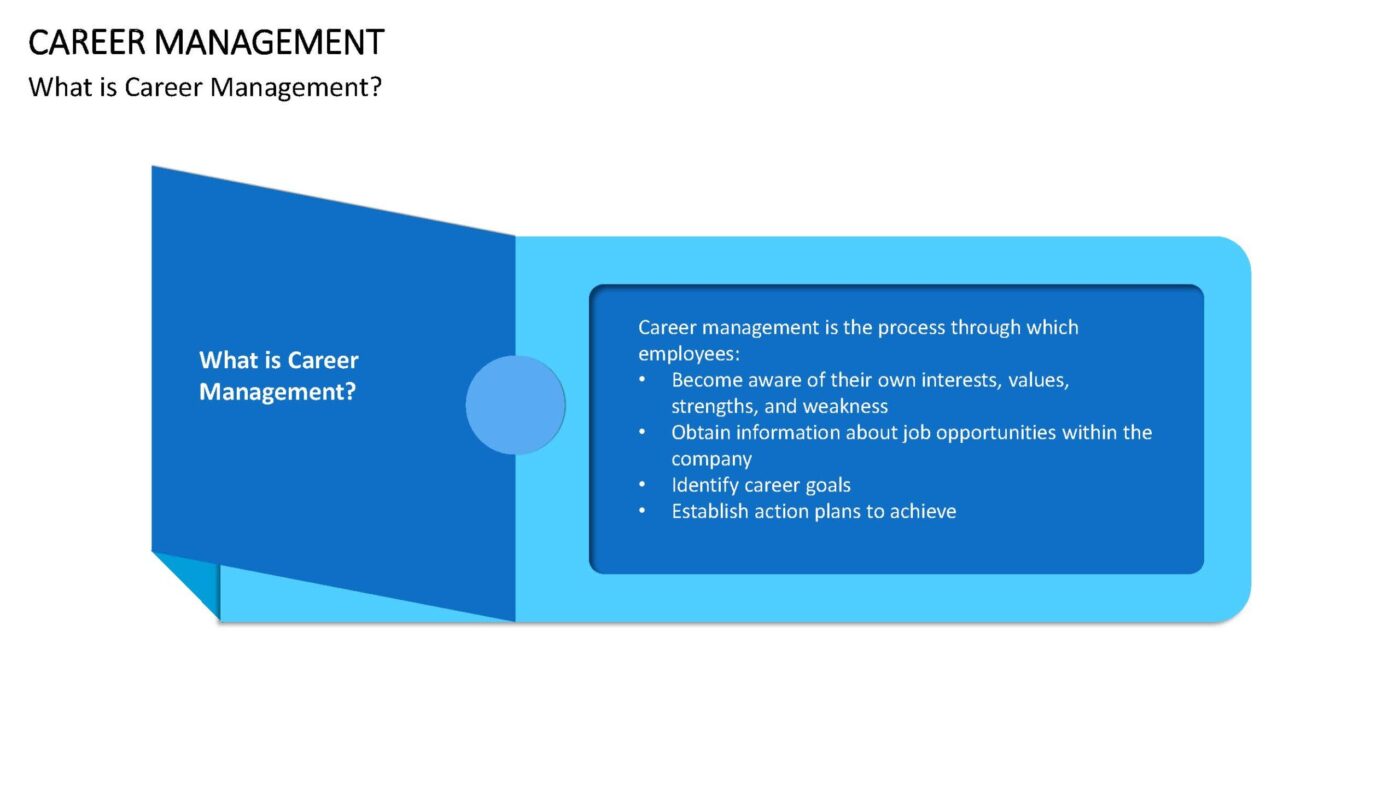 CAREER MANAGEMENT
What is Career Management?

What is Career Management?

Career management is the process through which employees:
• Become aware of their own interests, values, strengths, and weakness
• Obtain information about job opportunities within the company
• Identify career goals
• Establish action plans to achieve